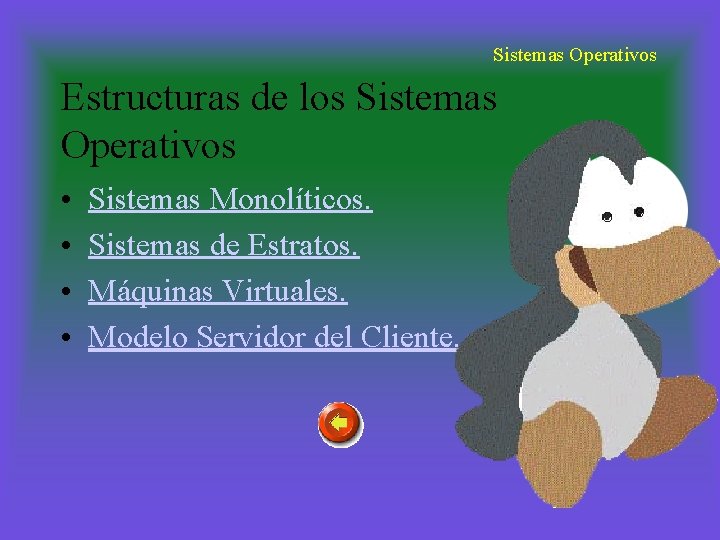 Sistemas Operativos

Estructuras de los Sistemas Operativos

• Sistemas Monolíticos.
• Sistemas de Estratos.
• Máquinas Virtuales.
• Modelo Servidor del Cliente.